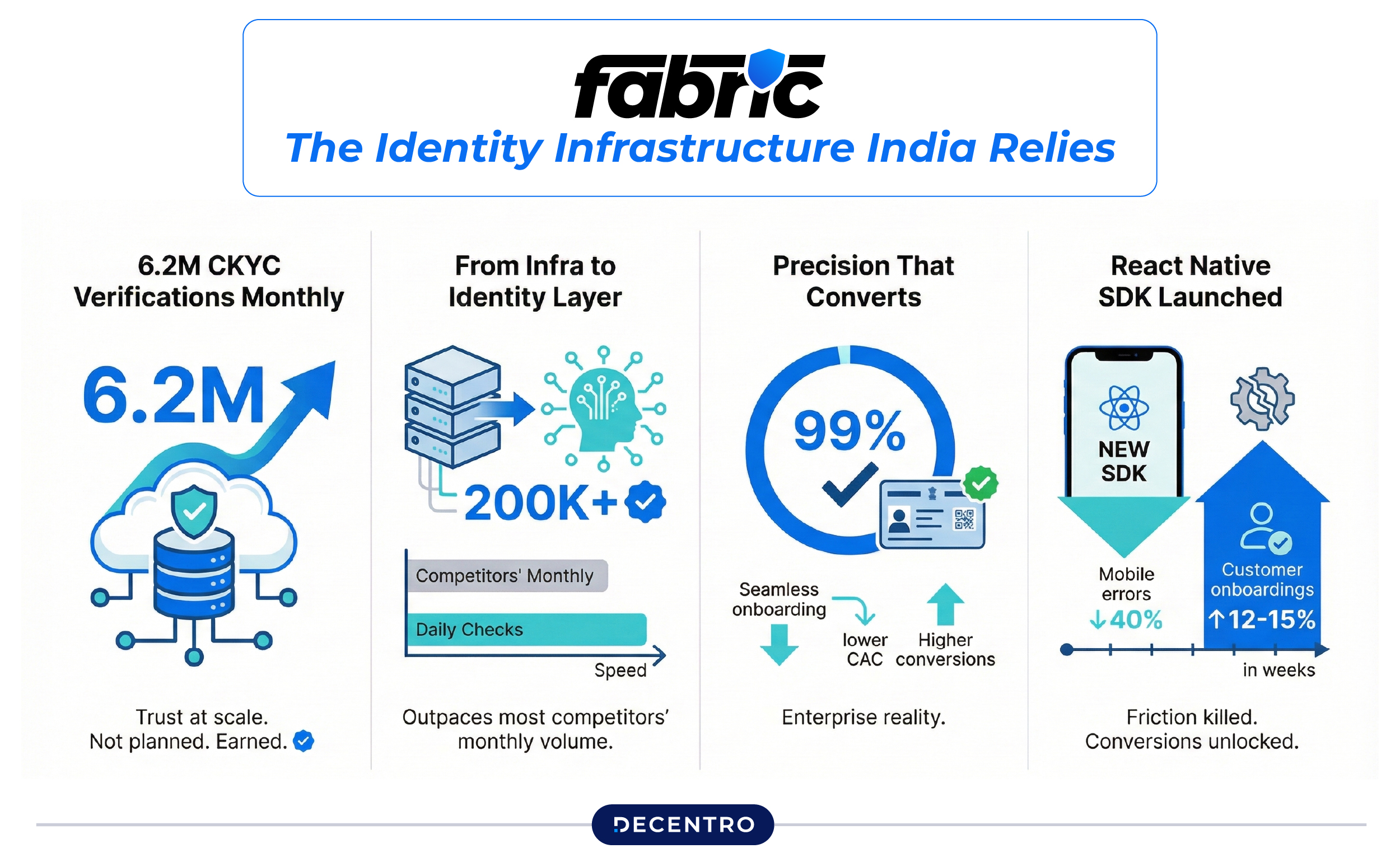 fabric
The Identity Infrastructure India Relies

6.2M CKYC Verifications Monthly

6.2M

Trust at scale.
Not planned. Earned.

From Infra to Identity Layer

200K+

Competitors' Monthly

Daily Checks

Speed

Outpaces most competitors' monthly volume.

Precision That Converts

99%

Seamless onboarding

lower CAC

Higher conversions

Enterprise reality.

React Native SDK Launched

NEW SDK

Mobile errors
↓40%

Customer onboardings
↑12-15%

in weeks

Friction killed.
Conversions unlocked.

DECENTRO